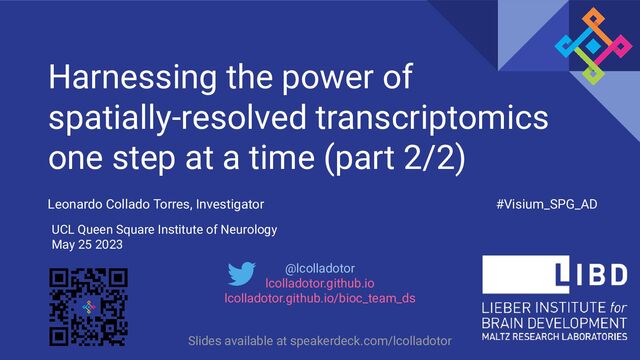 Harnessing the power of spatially-resolved transcriptomics one step at a time (part 2/2)

Leonardo Collado Torres, Investigator

#Visium_SPG_AD

UCL Queen Square Institute of Neurology
May 25 2023

@lcolladotor
lcolladotor.github.io
lcolladotor.github.io/bioc_team_ds

LIBD
LIEBER INSTITUTE for BRAIN DEVELOPMENT
MALTZ RESEARCH LABORATORIES

Slides available at speakerdeck.com/lcolladotor